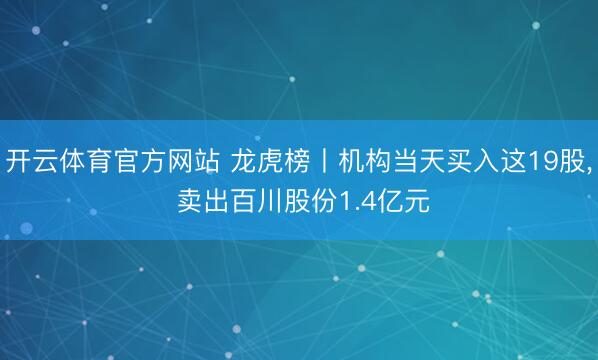 开云体育官方网站 龙虎榜丨机构当天买入这19股,卖出百川股份1.4亿元